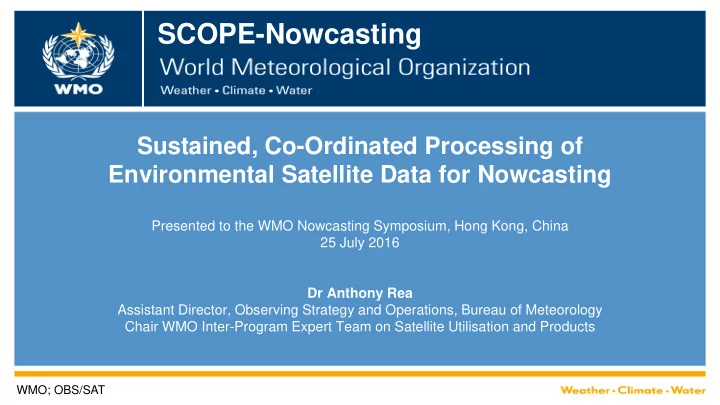 WMO

SCOPE-Nowcasting

World Meteorological Organization

Weather • Climate • Water

Sustained, Co-Ordinated Processing of Environmental Satellite Data for Nowcasting

Presented to the WMO Nowcasting Symposium, Hong Kong, China
25 July 2016

Dr Anthony Rea
Assistant Director, Observing Strategy and Operations, Bureau of Meteorology
Chair WMO Inter-Program Expert Team on Satellite Utilisation and Products

WMO; OBS/SAT

Weather • Climate • Water